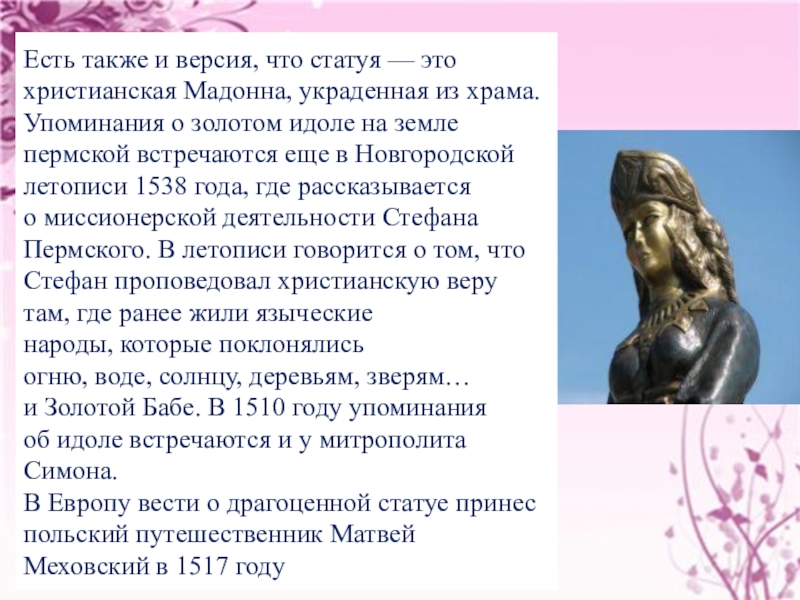 Есть также и версия, что статуя — это христианская Мадонна, украденная из храма. Упоминания о золотом идоле на земле пермской встречаются еще в Новгородской летописи 1538 года, где рассказывается о миссионерской деятельности Стефана Пермского. В летописи говорится о том, что Стефан проповедовал христианскую веру там, где ранее жили языческие народы, которые поклонялись огню, воде, солнцу, деревьям, зверям… и Золотой Бабе. В 1510 году упоминания об идоле встречаются и у митрополита Симона.
В Европу вести о драгоценной статуе принес польский путешественник Матвей Меховский в 1517 году